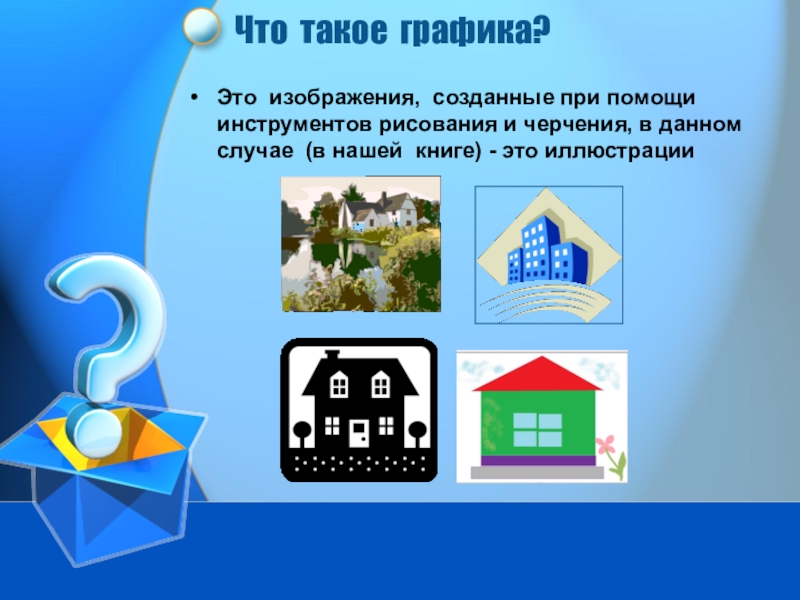 Что такое графика?

• Это изображения, созданные при помощи инструментов рисования и черчения, в данном случае (в нашей книге) - это иллюстрации